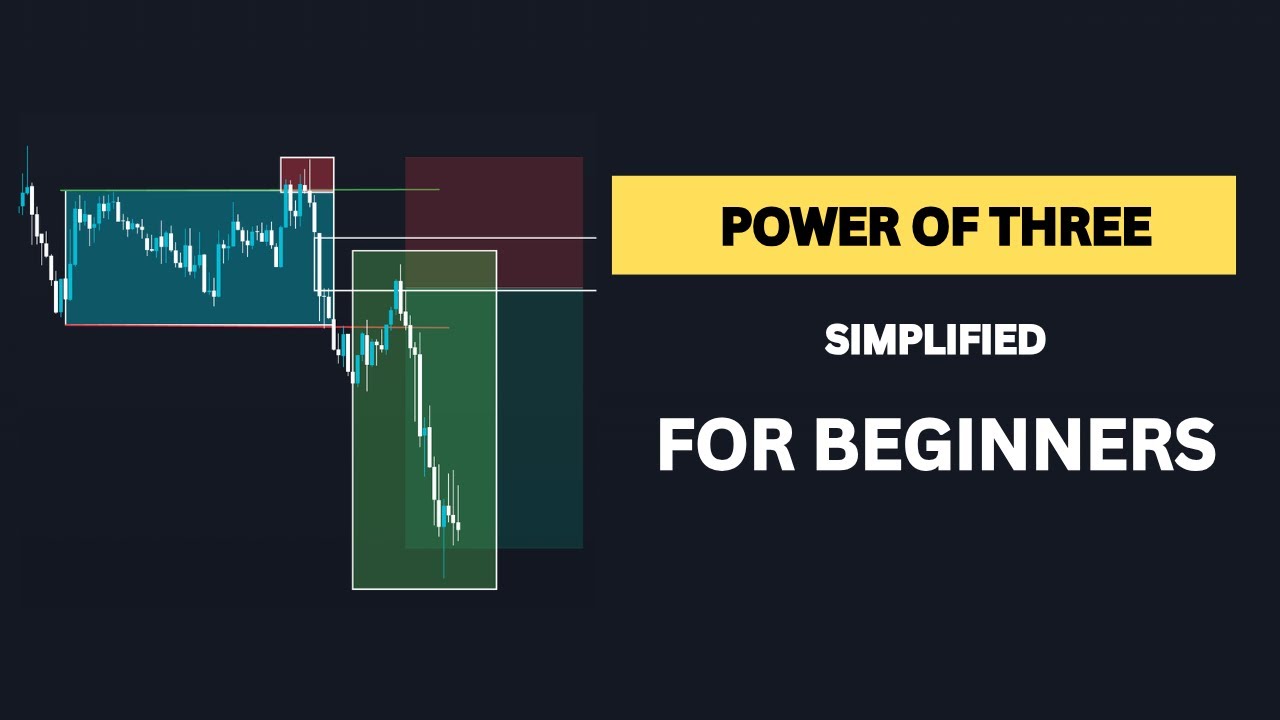 POWER OF THREE

SIMPLIFIED

FOR BEGINNERS